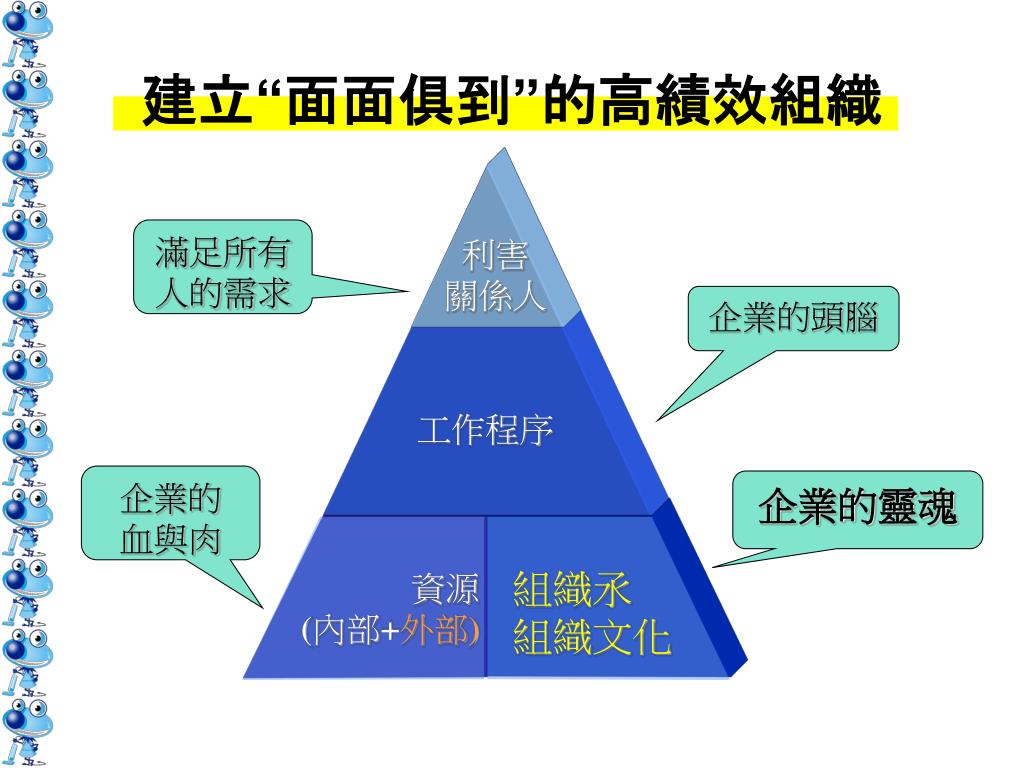 建立“面面俱到”的高績效組織

滿足所有人的需求

利害關係人

企業的頭腦

工作程序

企業的血與肉

企業的靈魂

資源
(內部+外部)

組織承
組織文化